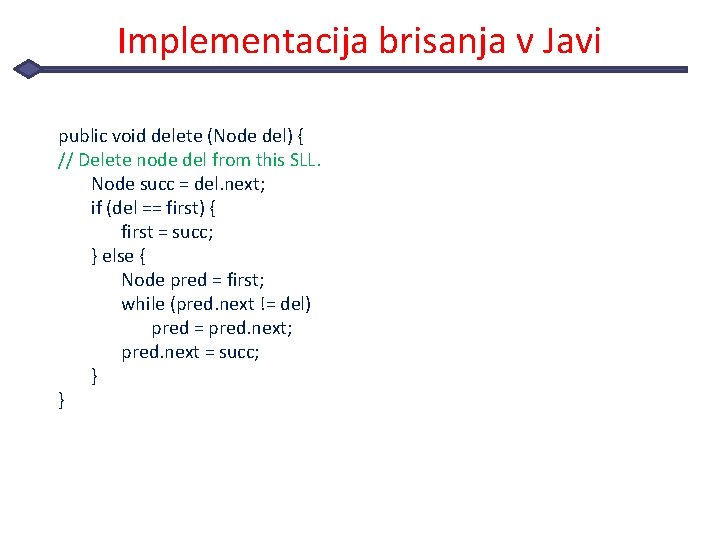 Implementacija brisanja v Javi

public void delete (Node del) {
// Delete node del from this SLL.
Node succ = del.next;
if (del == first) {
first = succ;
} else {
Node pred = first;
while (pred.next != del)
pred = pred.next;
pred.next = succ;
}
}